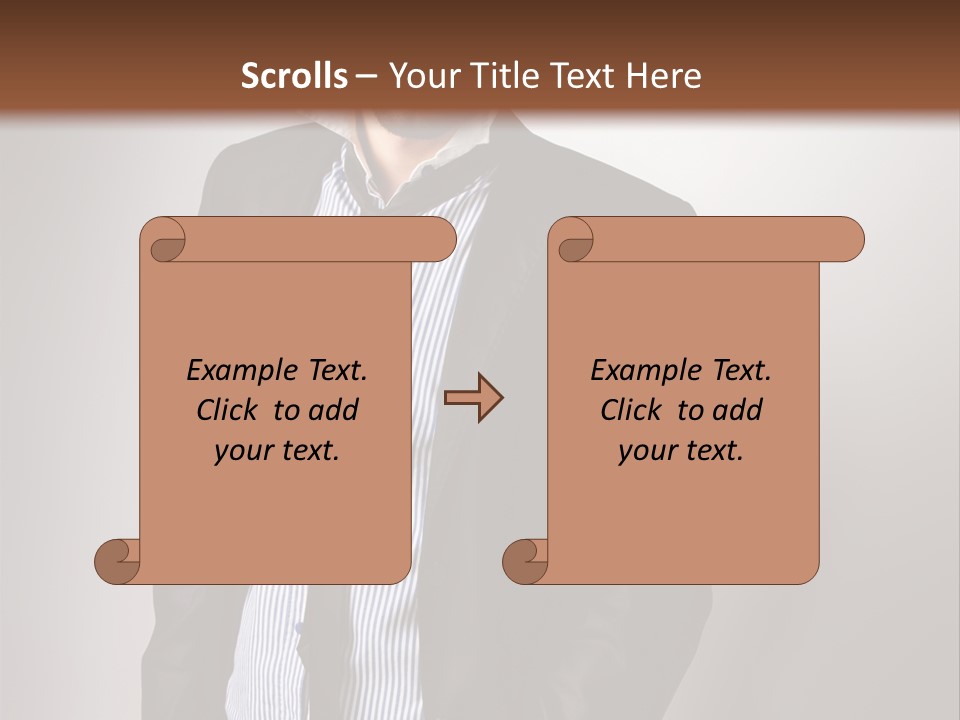 Scrolls – Your Title Text Here

Example Text. Click to add your text.

Example Text. Click to add your text.